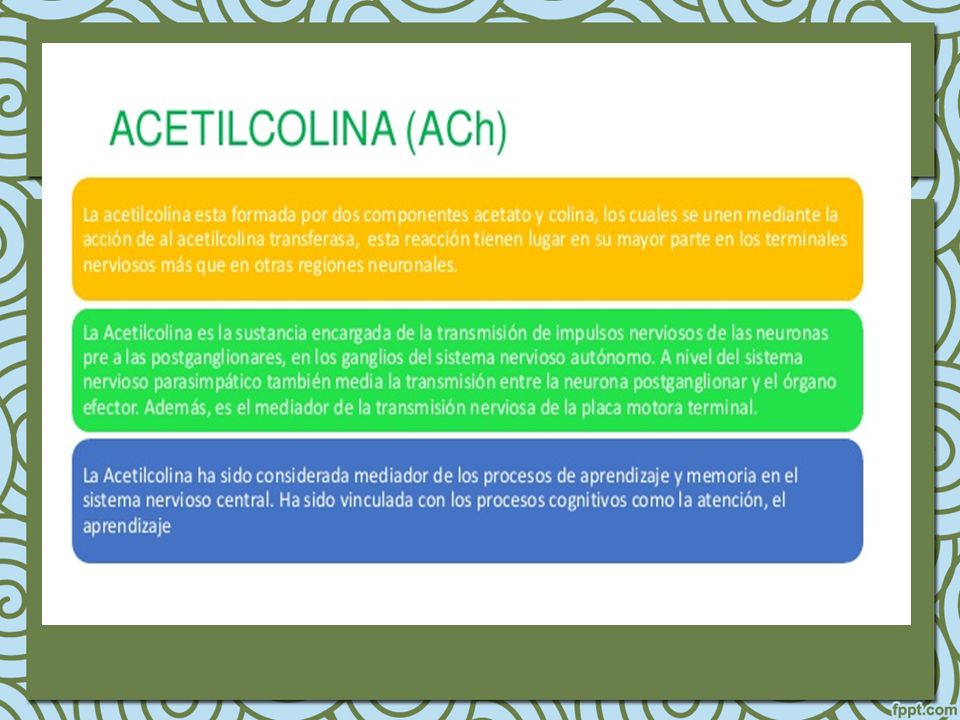 ACETILCOLINA (ACh)

La acetilcolina esta formada por dos componentes acetato y colina, los cuales se unen mediante la acción de al acetilcolina transferasa, esta reacción tienen lugar en su mayor parte en los terminales nerviosos más que en otras regiones neuronales.

La Acetilcolina es la sustancia encargada de la transmisión de impulsos nerviosos de las neuronas pre a las postganglionares, en los ganglios del sistema nervioso autónomo. A nivel del sistema nervioso parasimpático también media la transmisión entre la neurona postganglionar y el órgano efector. Además, es el mediador de la transmisión nerviosa de la placa motora terminal.

La Acetilcolina ha sido considerada mediador de los procesos de aprendizaje y memoria en el sistema nervioso central. Ha sido vinculada con los procesos cognitivos como la atención, el aprendizaje

fppt.com